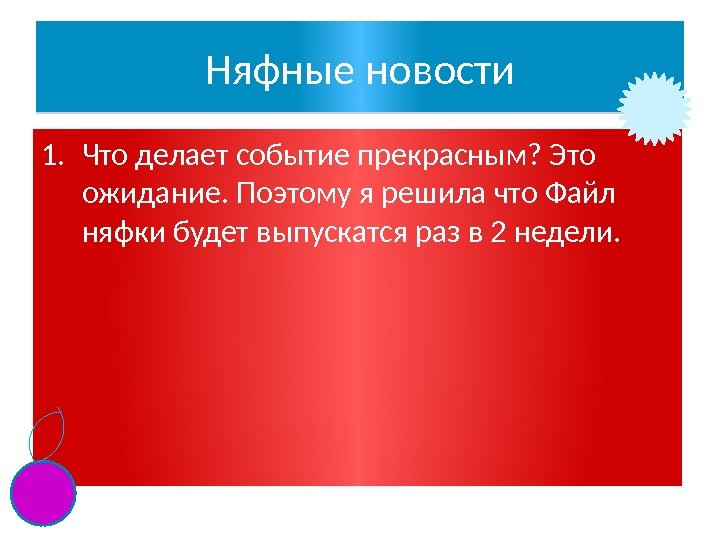 Няфные новости

1. Что делает событие прекрасным? Это ожидание. Поэтому я решила что Файл няфки будет выпускатся раз в 2 недели.